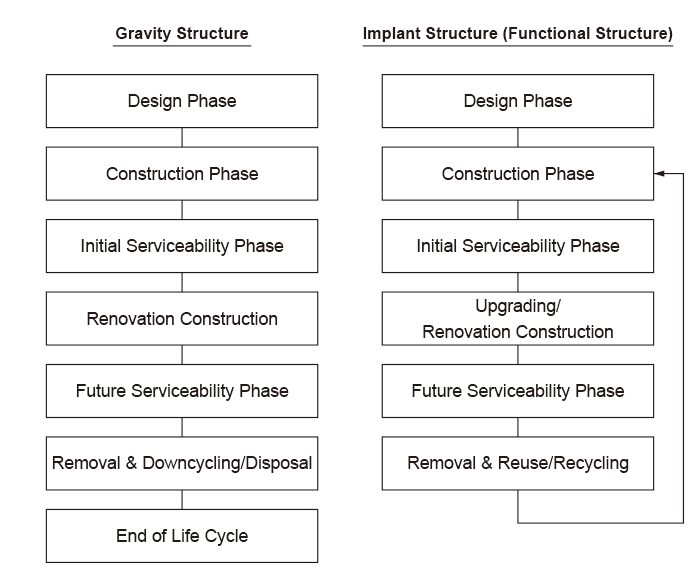 Gravity Structure

Design Phase

Construction Phase

Initial Serviceability Phase

Renovation Construction

Future Serviceability Phase

Removal & Downcycling/Disposal

End of Life Cycle

Implant Structure (Functional Structure)

Design Phase

Construction Phase

Initial Serviceability Phase

Upgrading/ Renovation Construction

Future Serviceability Phase

Removal & Reuse/Recycling